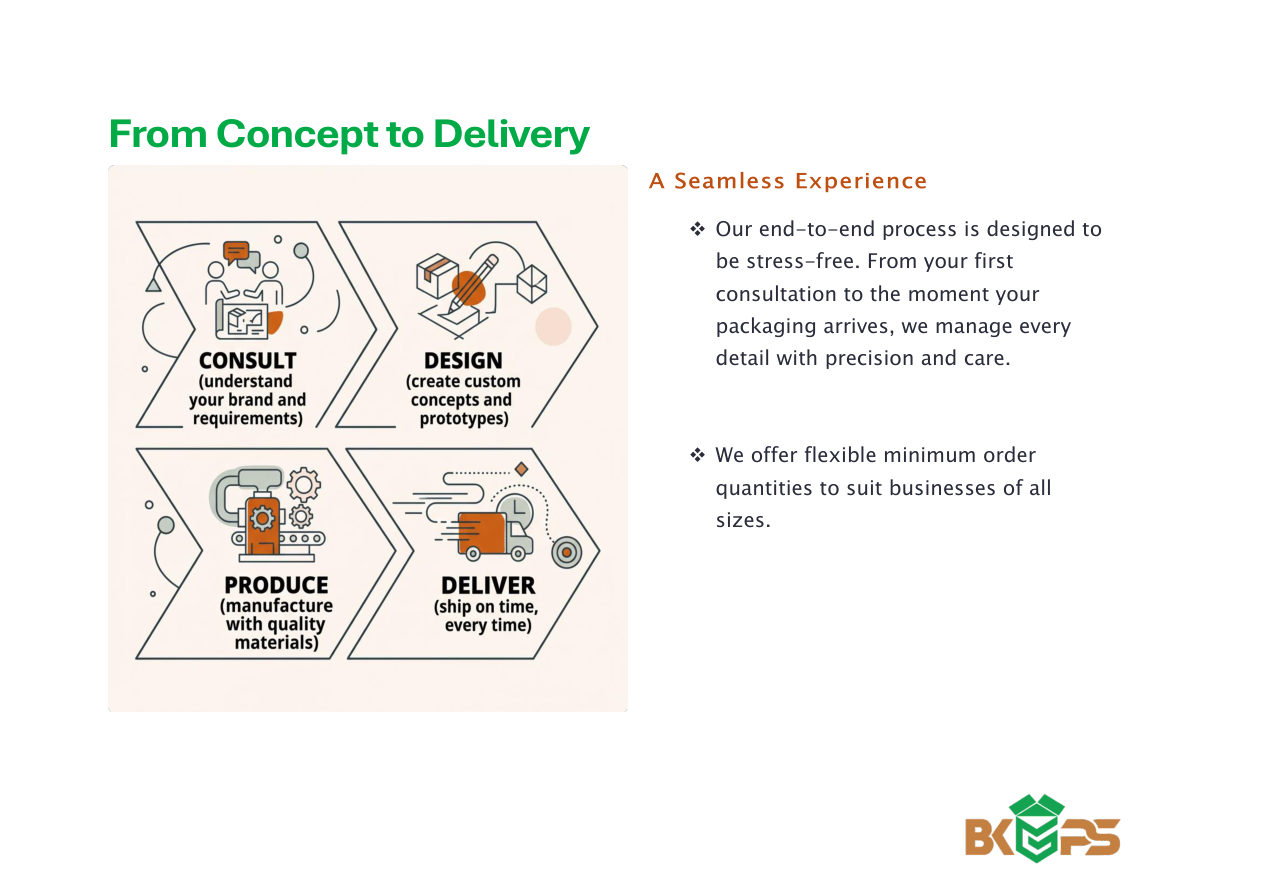 From Concept to Delivery

CONSULT
(understand your brand and requirements)

DESIGN
(create custom concepts and prototypes)

PRODUCE
(manufacture with quality materials)

DELIVER
(ship on time, every time)

A Seamless Experience

❖ Our end-to-end process is designed to be stress-free. From your first consultation to the moment your packaging arrives, we manage every detail with precision and care.

❖ We offer flexible minimum order quantities to suit businesses of all sizes.

BKGPS